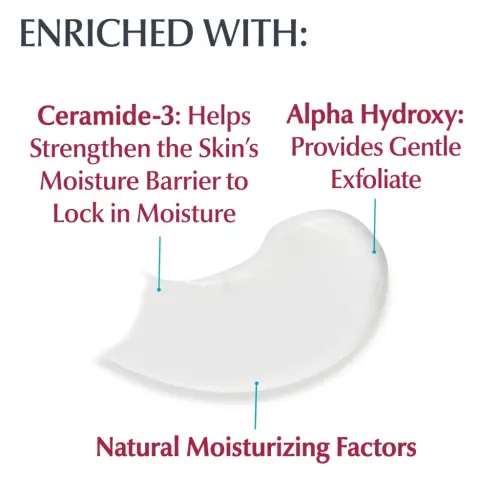 ENRICHED WITH:

Ceramide-3: Helps Strengthen the Skin's Moisture Barrier to Lock in Moisture

Alpha Hydroxy: Provides Gentle Exfoliate

Natural Moisturizing Factors